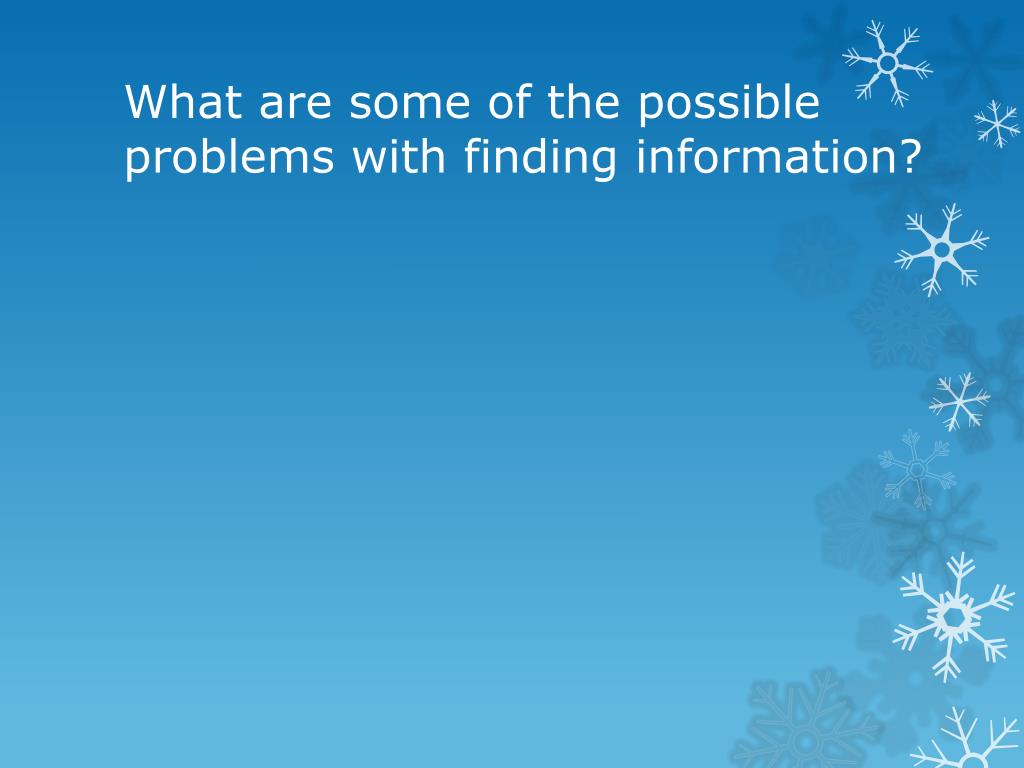 What are some of the possible problems with finding information?